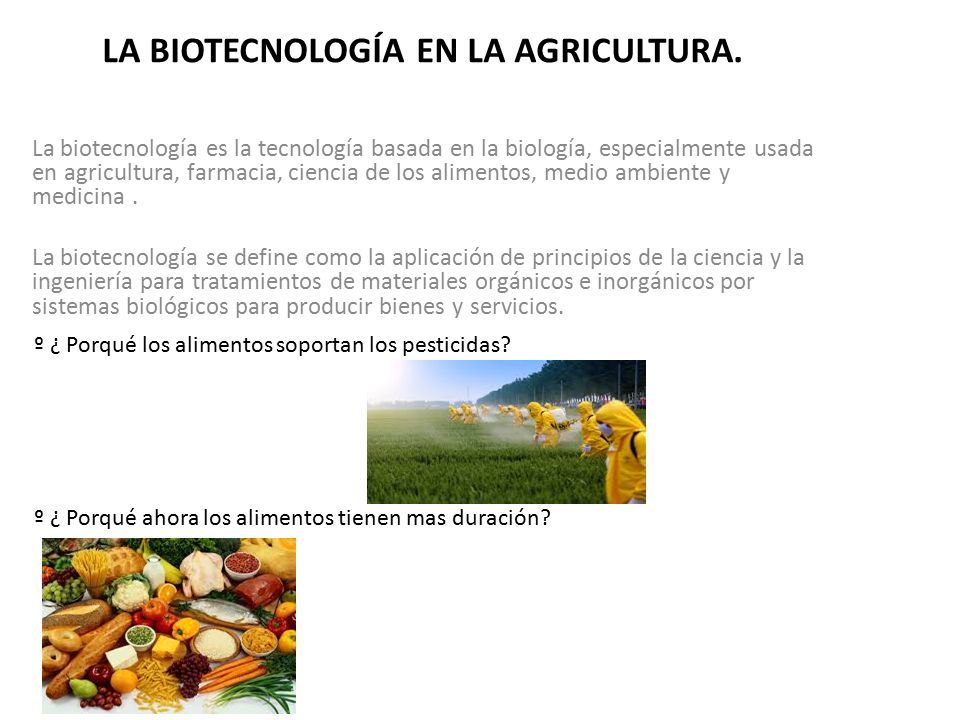 LA BIOTECNOLOGÍA EN LA AGRICULTURA.

La biotecnología es la tecnología basada en la biología, especialmente usada en agricultura, farmacia, ciencia de los alimentos, medio ambiente y medicina .

La biotecnología se define como la aplicación de principios de la ciencia y la ingeniería para tratamientos de materiales orgánicos e inorgánicos por sistemas biológicos para producir bienes y servicios.

º ¿ Porqué los alimentos soportan los pesticidas?

º ¿ Porqué ahora los alimentos tienen mas duración?